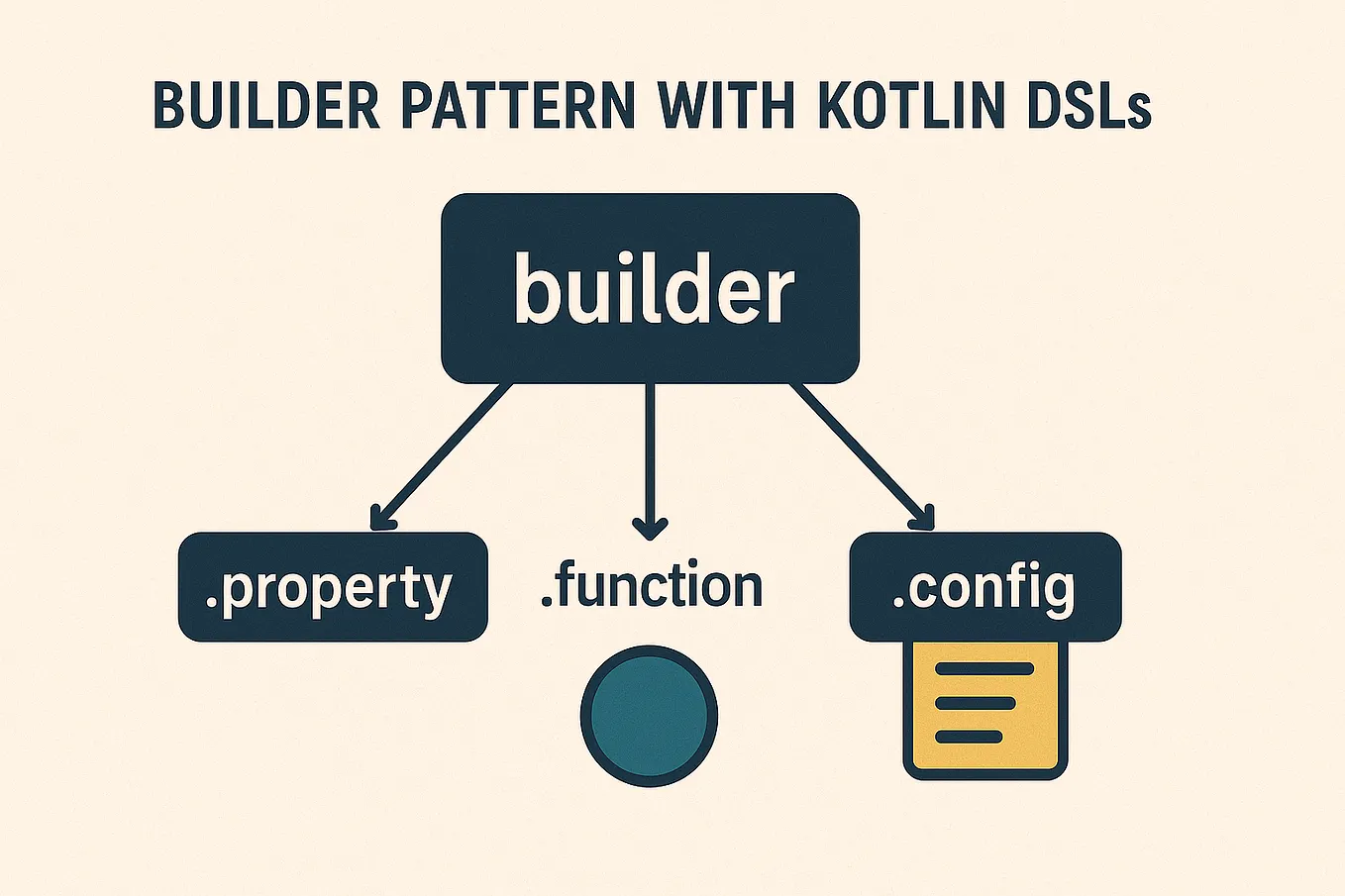 BUILDER PATTERN WITH KOTLIN DSLs

builder

.property

.function

.config